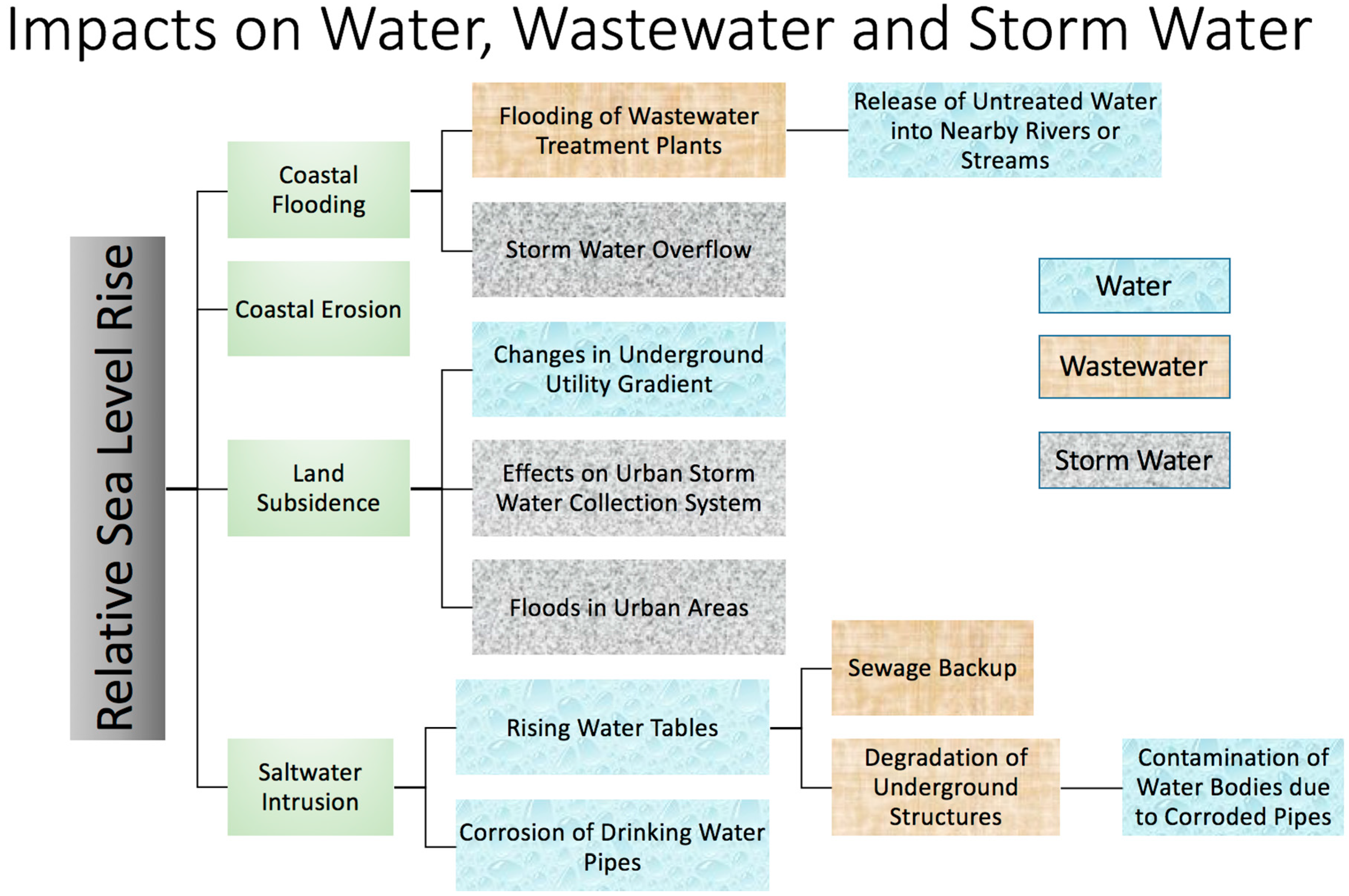 Impacts on Water, Wastewater and Storm Water

Relative Sea Level Rise

Coastal Flooding

Flooding of Wastewater Treatment Plants

Release of Untreated Water into Nearby Rivers or Streams

Storm Water Overflow

Coastal Erosion

Land Subsidence

Changes in Underground Utility Gradient

Effects on Urban Storm Water Collection System

Floods in Urban Areas

Saltwater Intrusion

Rising Water Tables

Sewage Backup

Degradation of Underground Structures

Contamination of Water Bodies due to Corroded Pipes

Corrosion of Drinking Water Pipes

Water

Wastewater

Storm Water